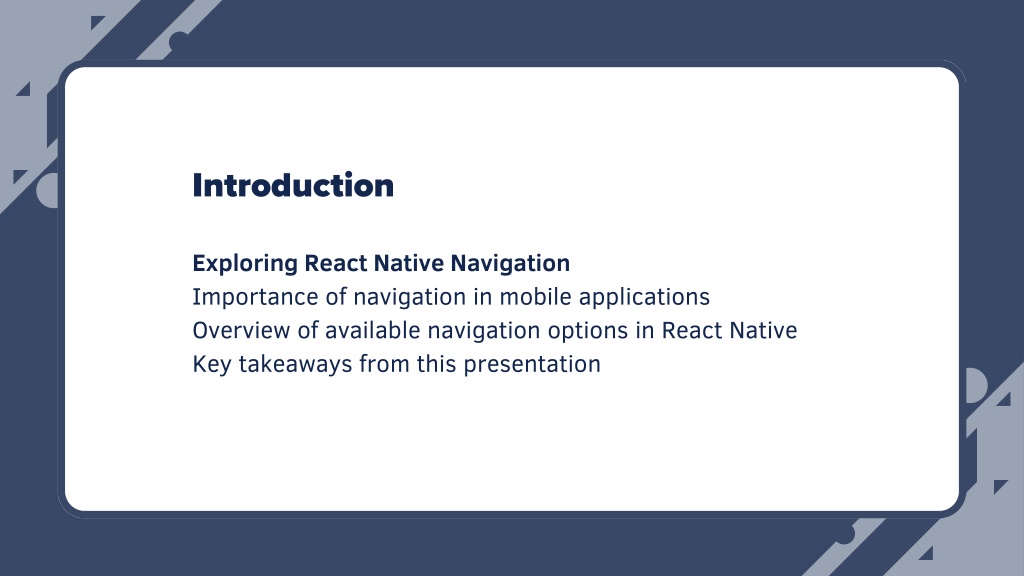 Introduction

Exploring React Native Navigation
Importance of navigation in mobile applications
Overview of available navigation options in React Native
Key takeaways from this presentation